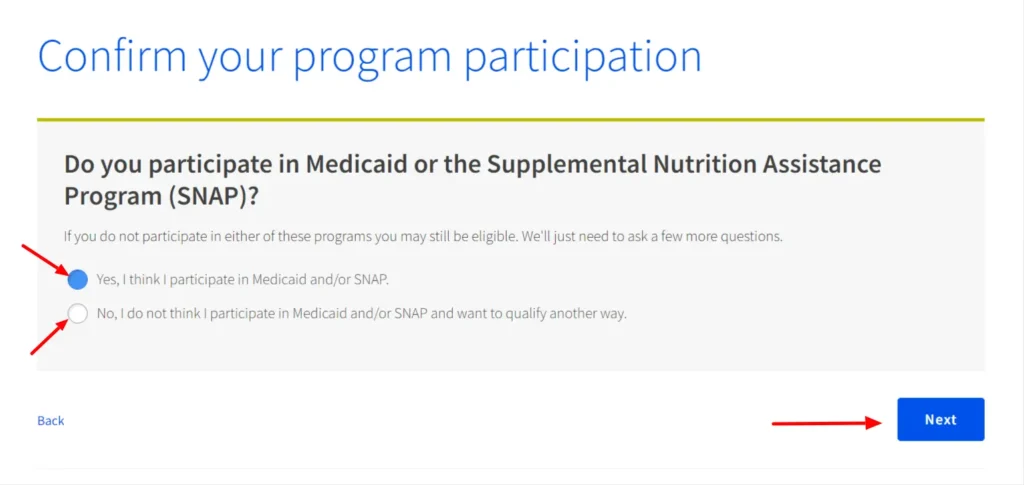 Confirm your program participation

Do you participate in Medicaid or the Supplemental Nutrition Assistance Program (SNAP)?

If you do not participate in either of these programs you may still be eligible. We'll just need to ask a few more questions.

Yes, I think I participate in Medicaid and/or SNAP.

No, I do not think I participate in Medicaid and/or SNAP and want to qualify another way.

Back

Next